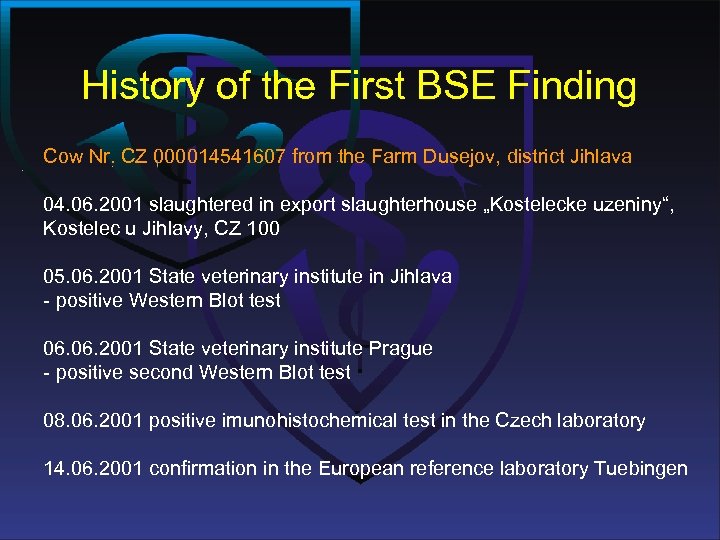 History of the First BSE Finding

Cow Nr. CZ 000014541607 from the Farm Dusejov, district Jihlava

04.06.2001 slaughtered in export slaughterhouse „Kostelecke uzeniny“, Kostelec u Jihlavy, CZ 100

05.06.2001 State veterinary institute in Jihlava
- positive Western Blot test

06.06.2001 State veterinary institute Prague
- positive second Western Blot test

08.06.2001 positive imunohistochemical test in the Czech laboratory

14.06.2001 confirmation in the European reference laboratory Tuebingen